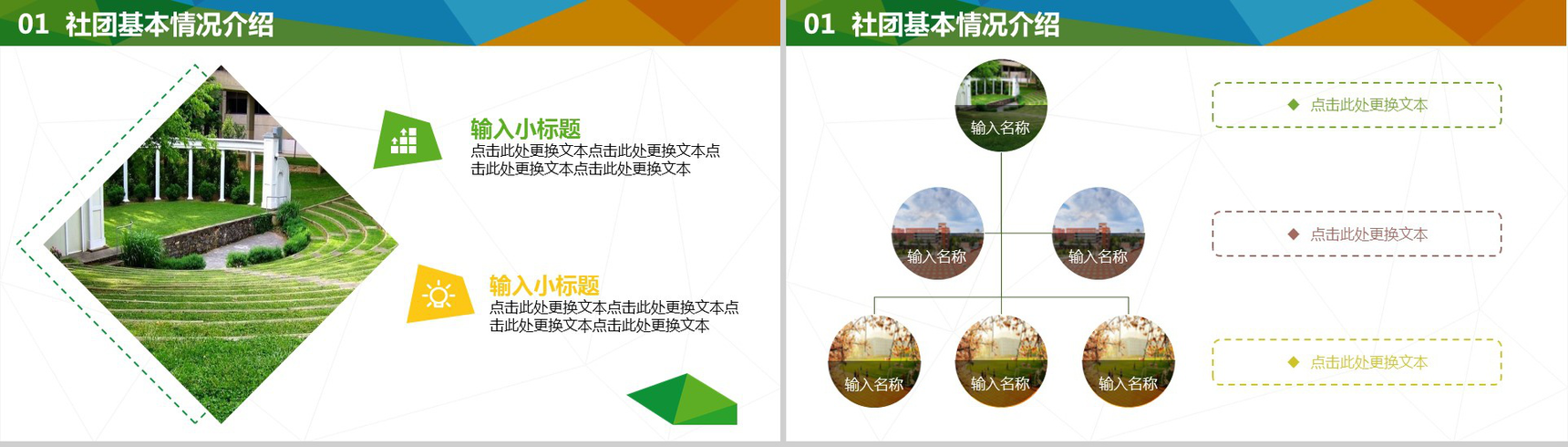 01 社团基本情况介绍

输入小标题
点击此处更换文本点击此处更换文本点击此处更换文本点击此处更换文本

输入小标题
点击此处更换文本点击此处更换文本点击此处更换文本点击此处更换文本

01 社团基本情况介绍

输入名称

输入名称

输入名称

输入名称

输入名称

输入名称

点击此处更换文本

点击此处更换文本

点击此处更换文本